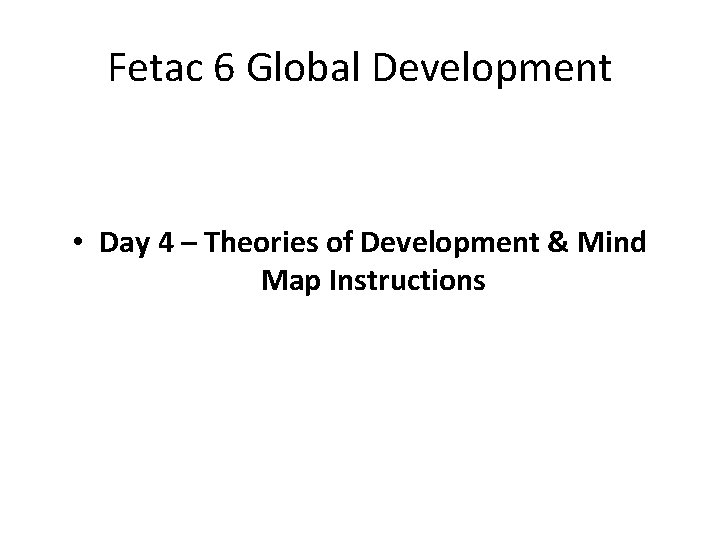 Fetac 6 Global Development

• Day 4 – Theories of Development & Mind Map Instructions